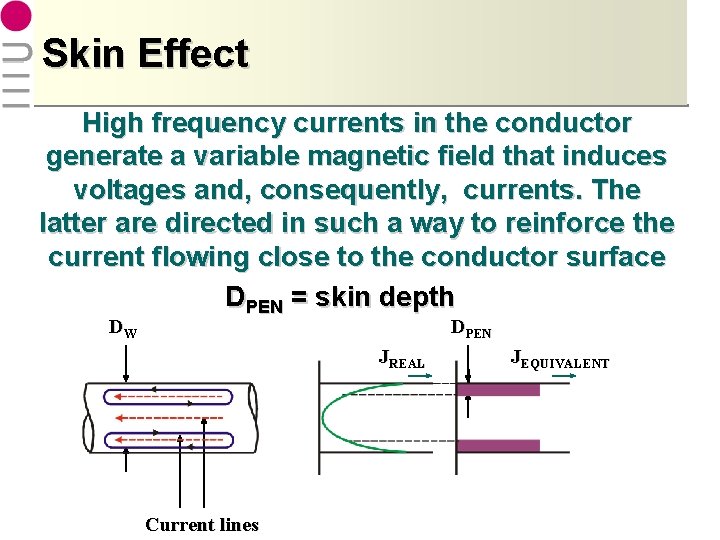 Skin Effect

High frequency currents in the conductor generate a variable magnetic field that induces voltages and, consequently, currents. The latter are directed in such a way to reinforce the current flowing close to the conductor surface

$D_{PEN}$ = skin depth

$D_W$

$D_{PEN}$

$J_{REAL}$

$J_{EQUIVALENT}$

Current lines